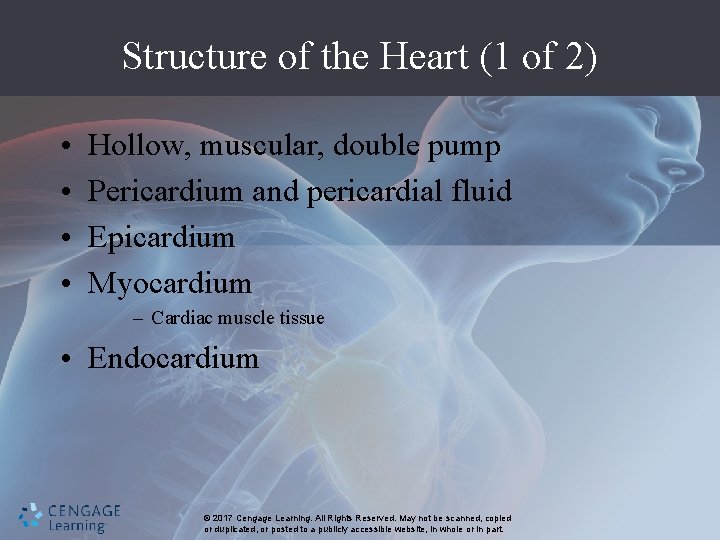 Structure of the Heart (1 of 2)

• Hollow, muscular, double pump
• Pericardium and pericardial fluid
• Epicardium
• Myocardium
– Cardiac muscle tissue
• Endocardium

CENGAGE Learning

© 2017 Cengage Learning. All Rights Reserved. May not be scanned, copied or duplicated, or posted to a publicly accessible website, in whole or in part.